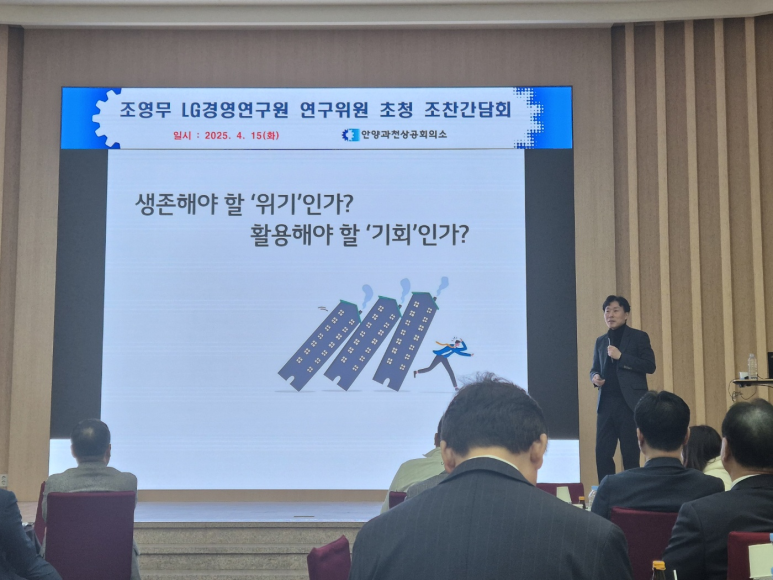 조영무 LG경영연구원 연구위원 초청 조찬간담회

일시 : 2025. 4. 15(화)

안양과천상공회의소

생존해야 할 '위기'인가?
활용해야 할 '기회'인가?